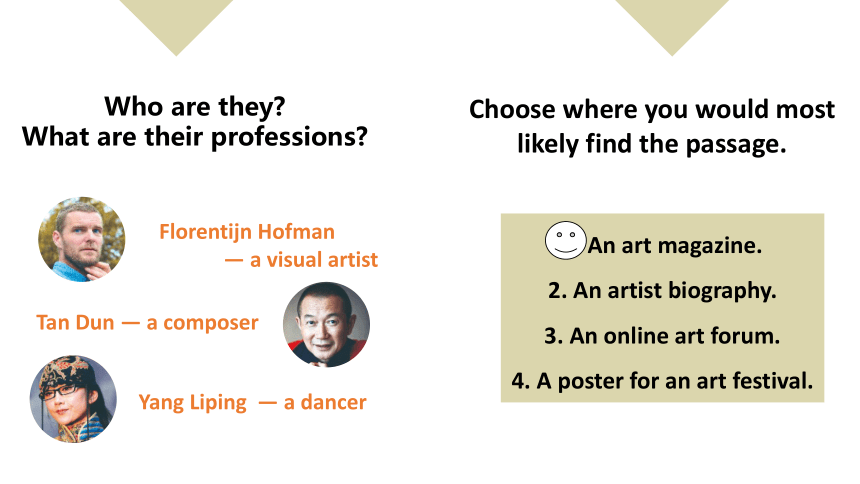 Who are they?
What are their professions?

Florentijn Hofman
— a visual artist

Tan Dun — a composer

Yang Liping — a dancer

Choose where you would most likely find the passage.

An art magazine.

2. An artist biography.

3. An online art forum.

4. A poster for an art festival.